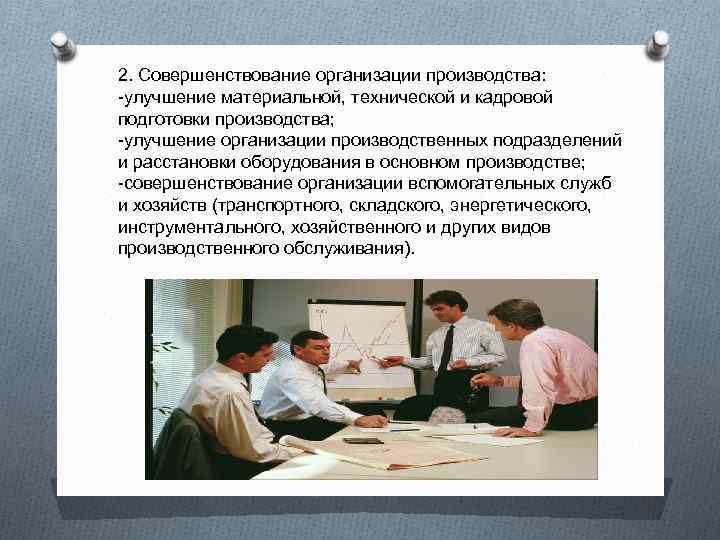 2. Совершенствование организации производства:
-улучшение материальной, технической и кадровой подготовки производства;
-улучшение организации производственных подразделений и расстановки оборудования в основном производстве;
-совершенствование организации вспомогательных служб и хозяйств (транспортного, складского, энергетического, инструментального, хозяйственного и других видов производственного обслуживания).